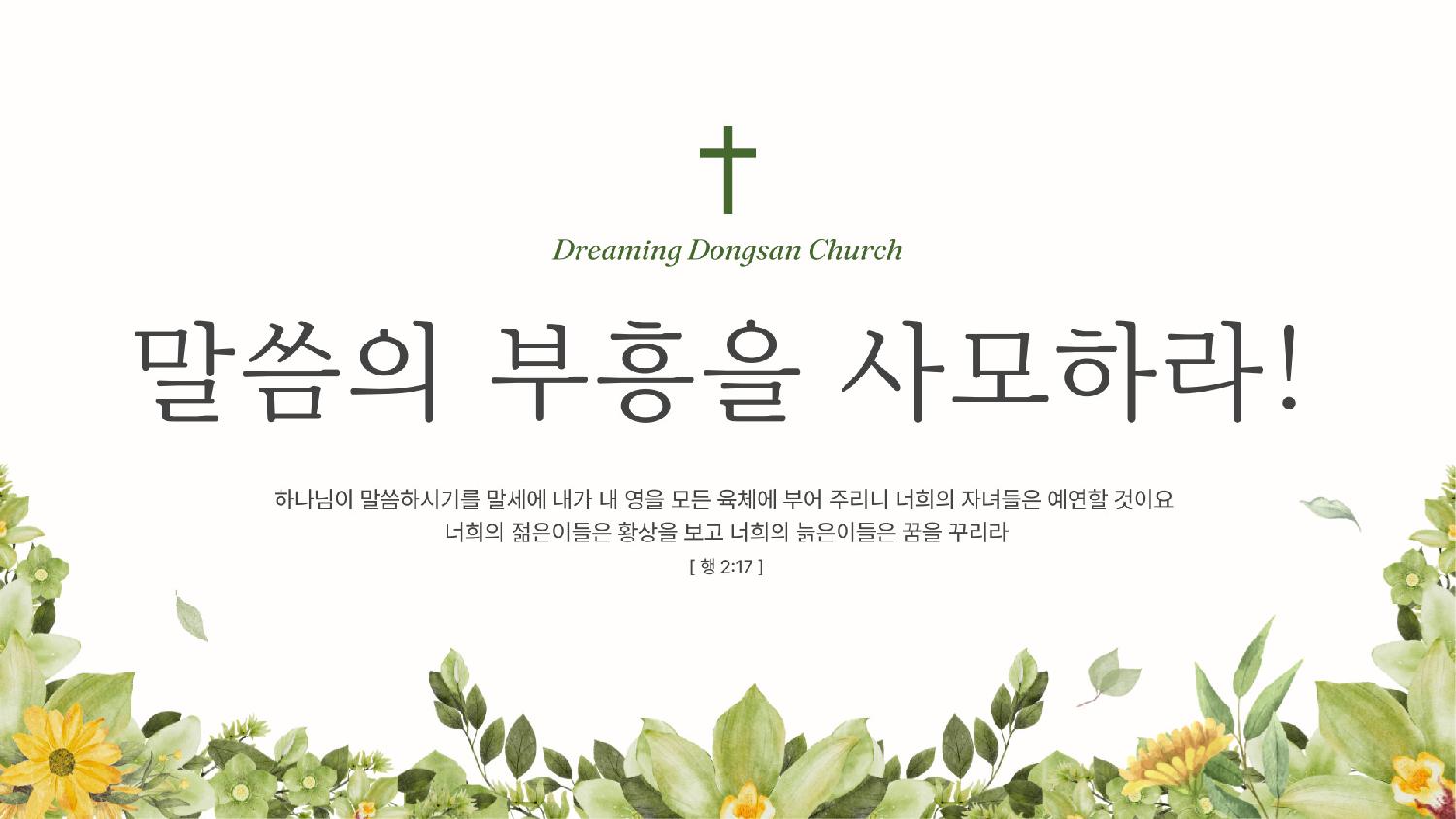 Dreaming Dongsan Church

말씀의 부흥을 사모하라!

하나님이 말씀하시기를 말세에 내가 내 영을 모든 육체에 부어 주리니 너희의 자녀들은 예언할 것이요
너희의 젊은이들은 환상을 보고 너희의 늙은이들은 꿈을 꾸리라
[ 행 2:17 ]